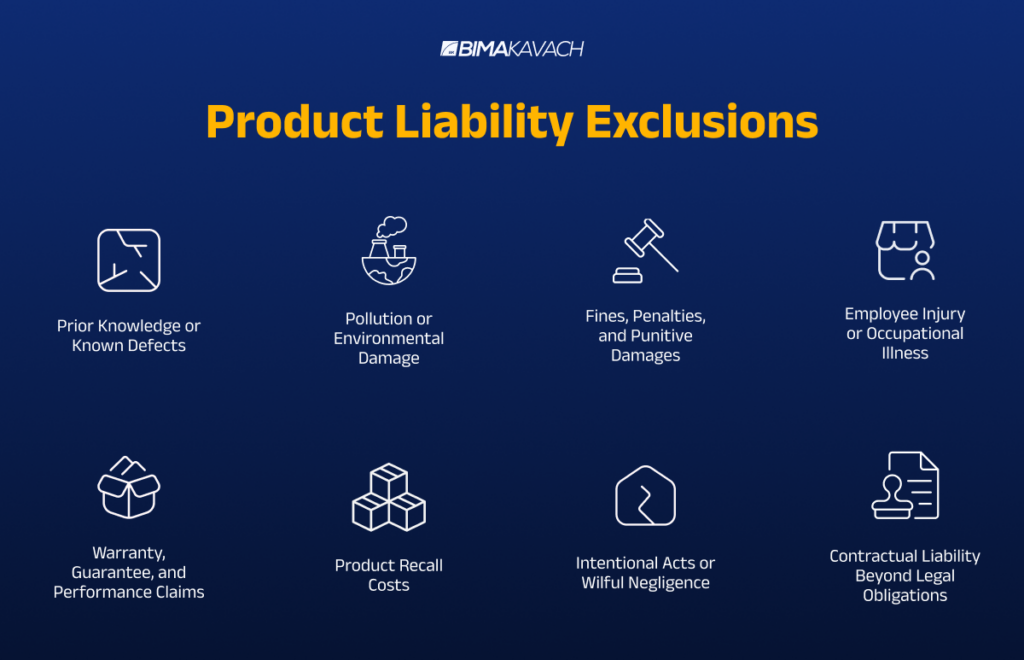 BIMAKAVACH

Product Liability Exclusions

Prior Knowledge or Known Defects

Pollution or Environmental Damage

Fines, Penalties, and Punitive Damages

Employee Injury or Occupational Illness

Warranty, Guarantee, and Performance Claims

Product Recall Costs

Intentional Acts or Wilful Negligence

Contractual Liability Beyond Legal Obligations